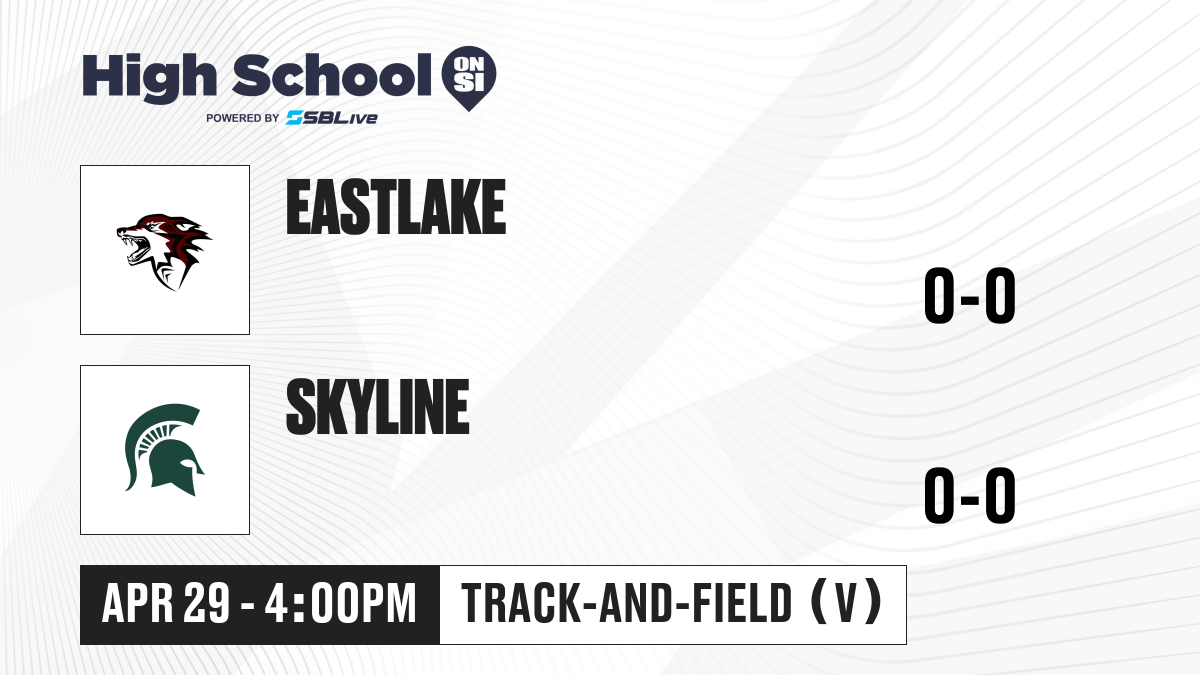 High School ON SI
POWERED BY SBLive

EASTLAKE

0-0

SKYLINE

0-0

APR 29 - 4:00PM

TRACK-AND-FIELD (V)